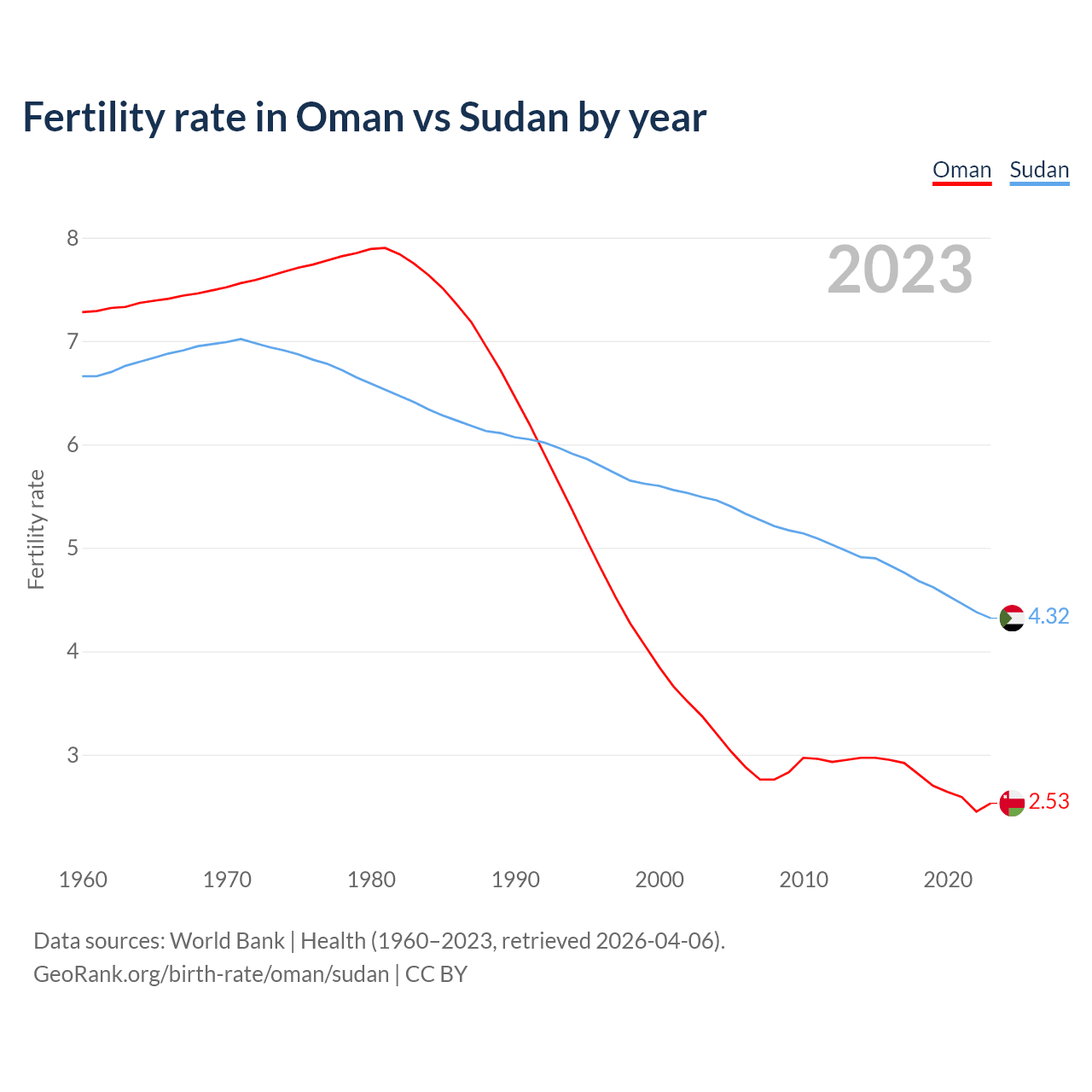 Fertility rate in Oman vs Sudan by year

Oman Sudan

2023

Fertility rate

8
7
6
5
4
3

4.32
2.53

1960 1970 1980 1990 2000 2010 2020

Data sources: World Bank | Health (1960–2023, retrieved 2026-04-06).
GeoRank.org/birth-rate/oman/sudan | CC BY